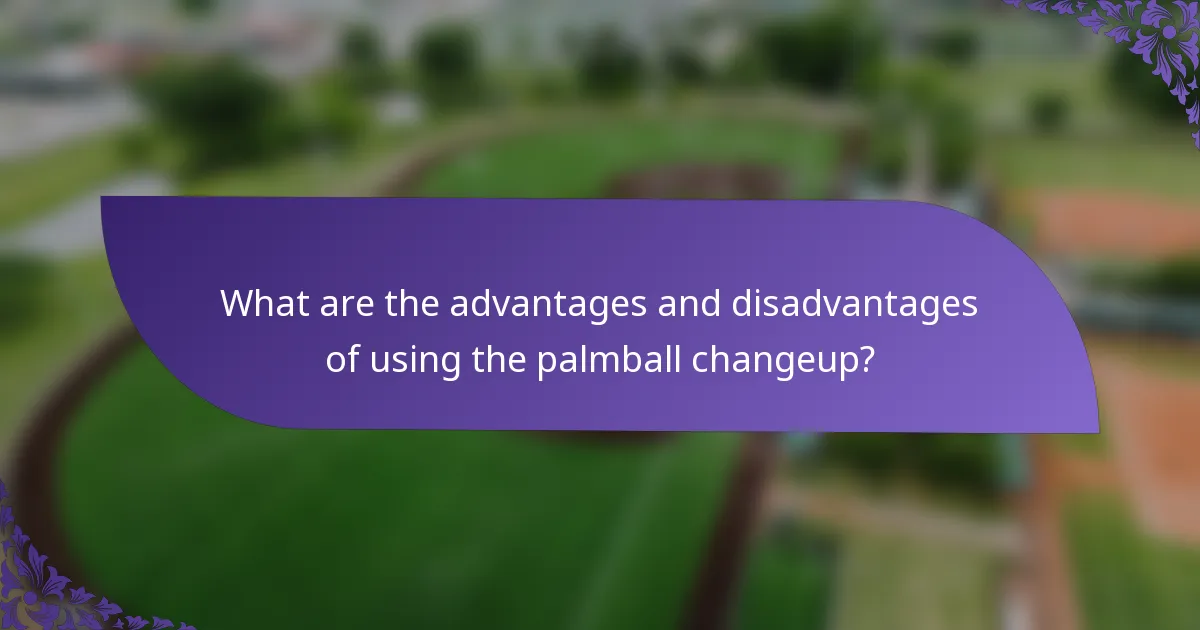 What are the advantages and disadvantages of using the palmball changeup?